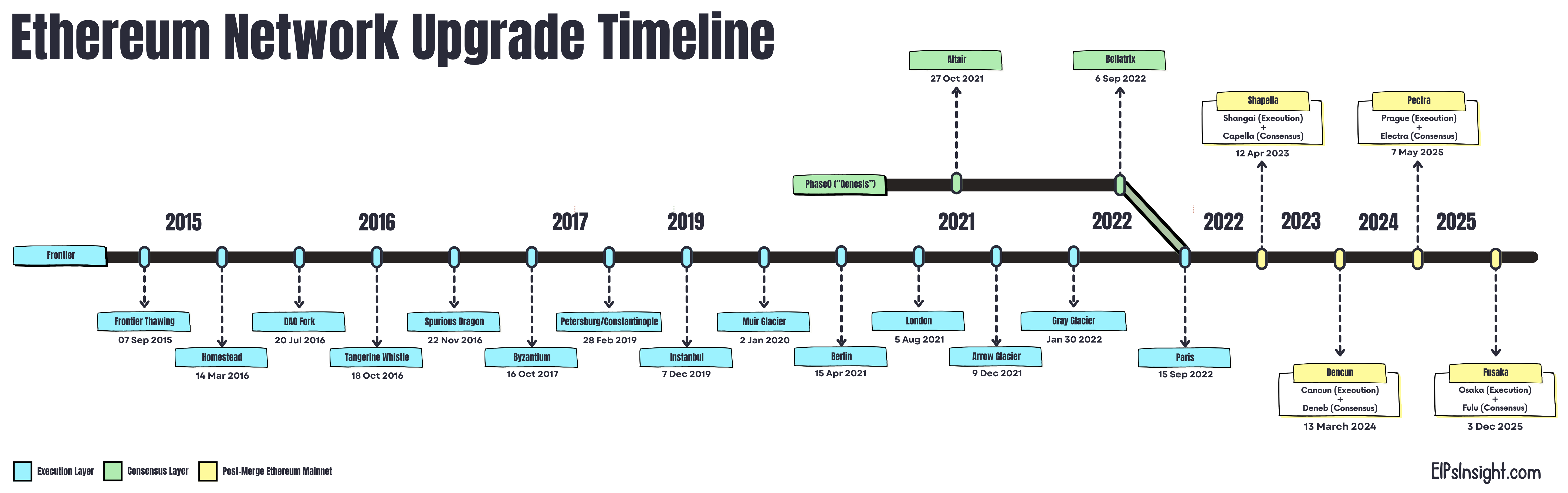 Ethereum Network Upgrade Timeline

Altair
27 Oct 2021

Bellatrix
6 Sep 2022

Shapella
Shangai (Execution)
+
Capella (Consensus)
12 Apr 2023

Pectra
Prague (Execution)
+
Electra (Consensus)
7 May 2025

Phase0 ("Genesis")

2015 2016 2017 2019 2021 2022 2022 2023 2024 2025

Frontier

Frontier Thawing
07 Sep 2015

Homestead
14 Mar 2016

DAO Fork
20 Jul 2016

Tangerine Whistle
18 Oct 2016

Spurious Dragon
22 Nov 2016

Byzantium
16 Oct 2017

Petersburg/Constantinople
28 Feb 2019

Instanbul
7 Dec 2019

Muir Glacier
2 Jan 2020

Berlin
15 Apr 2021

London
5 Aug 2021

Arrow Glacier
9 Dec 2021

Gray Glacier
Jan 30 2022

Paris
15 Sep 2022

Dencun
Cancun (Execution)
+
Deneb (Consensus)
13 March 2024

Fusaka
Osaka (Execution)
+
Fulu (Consensus)
3 Dec 2025

Execution Layer
Consensus Layer
Post-Merge Ethereum Mainnet

EIPsInsight.com